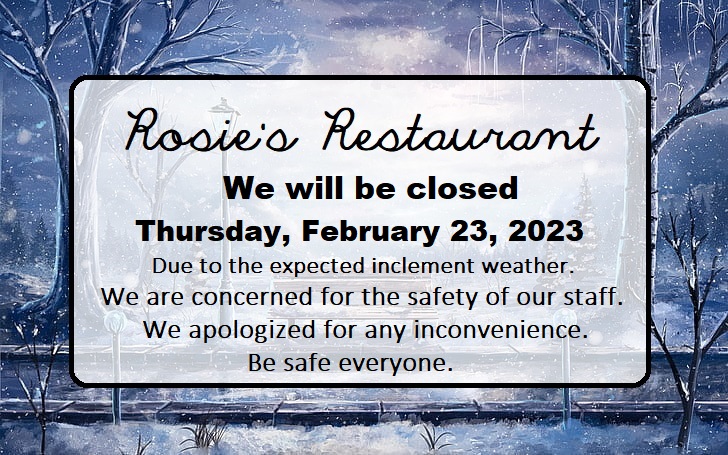 Rosie's Restaurant

We will be closed

Thursday, February 23, 2023

Due to the expected inclement weather.
We are concerned for the safety of our staff.
We apologized for any inconvenience.
Be safe everyone.